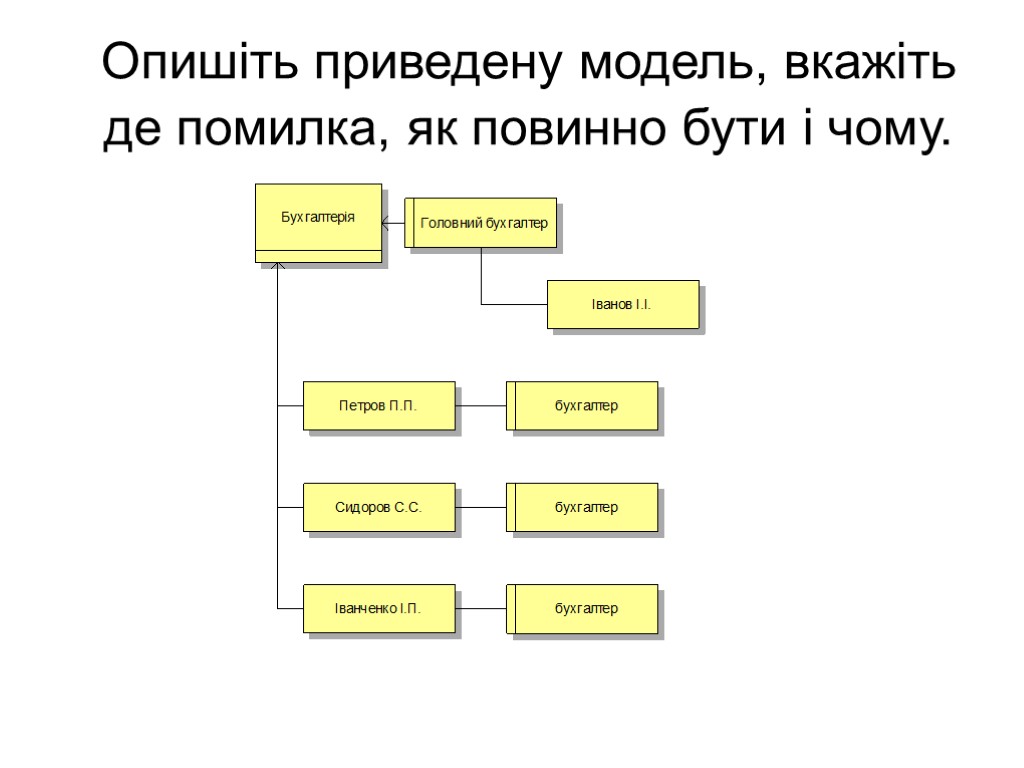 Опишіть приведену модель, вкажіть де помилка, як повинно бути і чому.

Бухгалтерія

Головний бухгалтер

Іванов І.І.

Петров П.П.

бухгалтер

Сидоров С.С.

бухгалтер

Іванченко І.П.

бухгалтер